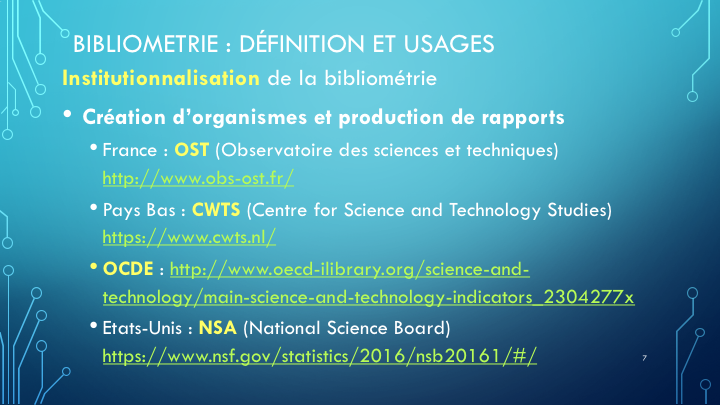 BIBLIOMETRIE : DÉFINITION ET USAGES

Institutionnalisation de la bibliométrie

• Création d'organismes et production de rapports

• France : OST (Observatoire des sciences et techniques) http://www.obs-ost.fr/

• Pays Bas : CWTS (Centre for Science and Technology Studies) https://www.cwts.nl/

• OCDE : http://www.oecd-ilibrary.org/science-and-technology/main-science-and-technology-indicators_2304277x

• Etats-Unis : NSA (National Science Board) https://www.nsf.gov/statistics/2016/nsb20161/#/

7